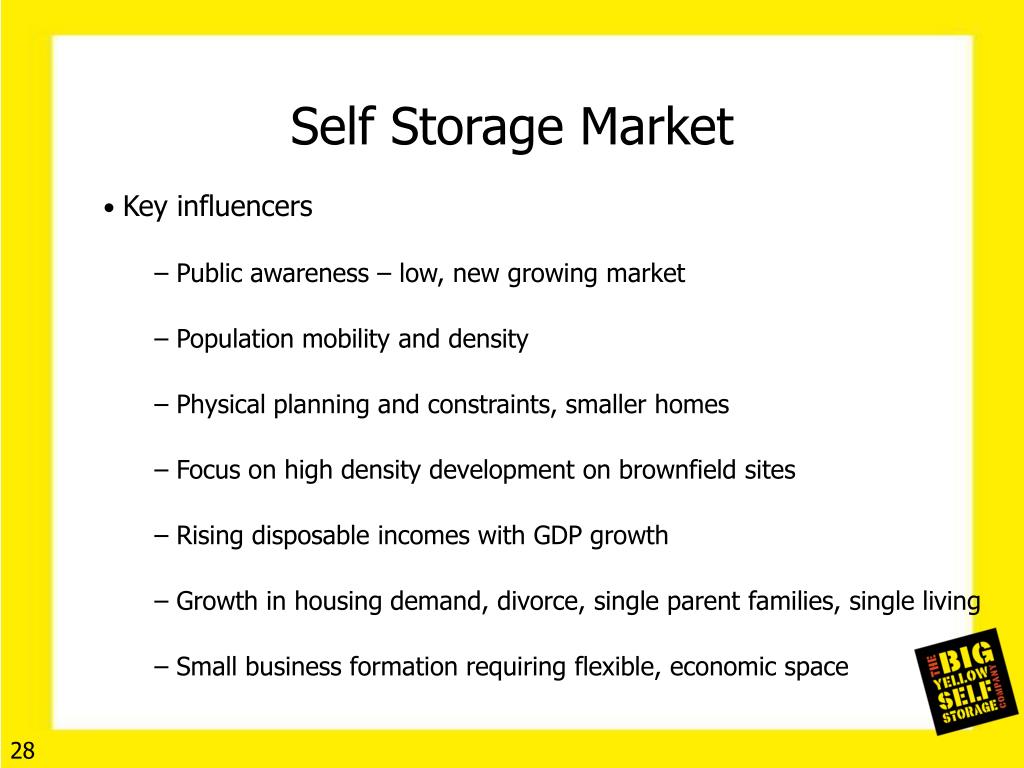 Self Storage Market

• Key influencers

– Public awareness – low, new growing market

– Population mobility and density

– Physical planning and constraints, smaller homes

– Focus on high density development on brownfield sites

– Rising disposable incomes with GDP growth

– Growth in housing demand, divorce, single parent families, single living

– Small business formation requiring flexible, economic space

THE BIG YELLOW SELF STORAGE COMPANY

28